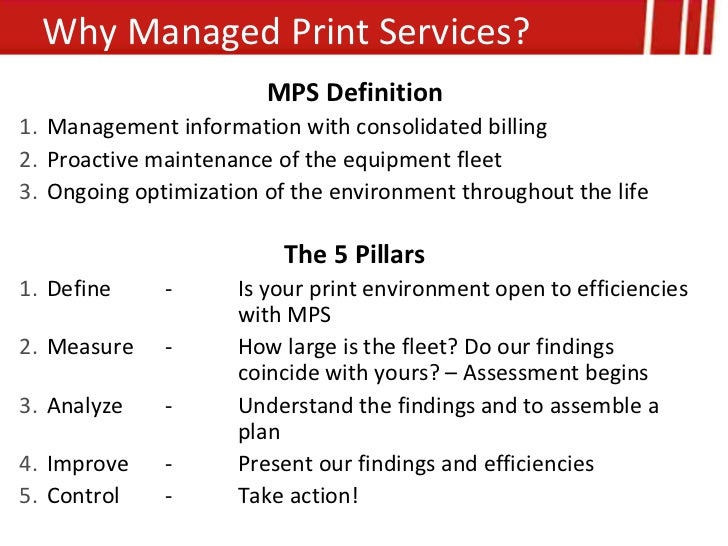 Why Managed Print Services?

MPS Definition

1. Management information with consolidated billing
2. Proactive maintenance of the equipment fleet
3. Ongoing optimization of the environment throughout the life

The 5 Pillars

1. Define - Is your print environment open to efficiencies with MPS
2. Measure - How large is the fleet? Do our findings coincide with yours? – Assessment begins
3. Analyze - Understand the findings and to assemble a plan
4. Improve - Present our findings and efficiencies
5. Control - Take action!